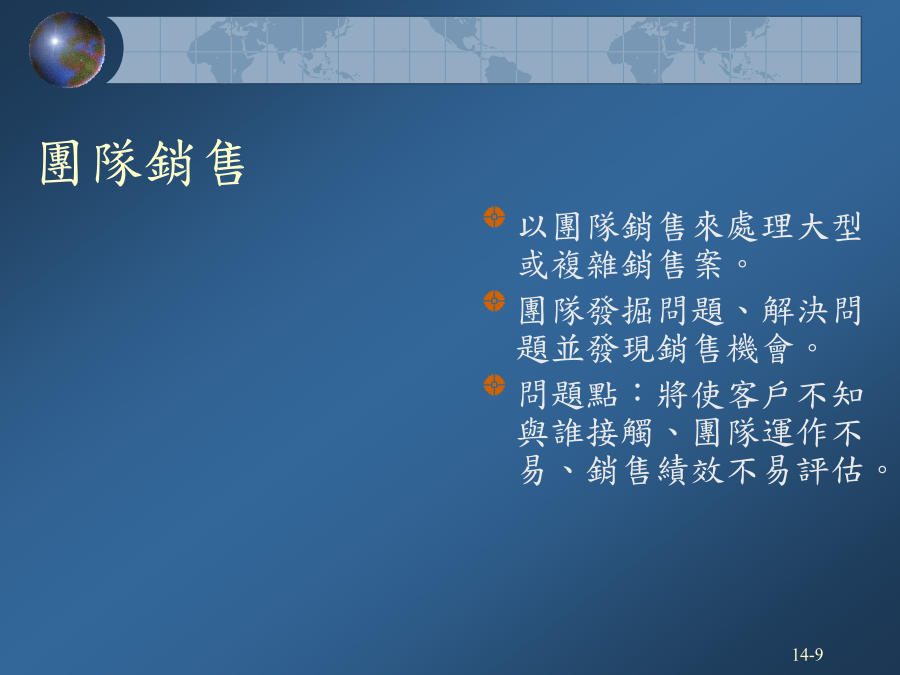 團隊銷售

以團隊銷售來處理大型或複雜銷售案。

團隊發掘問題、解決問題並發現銷售機會。

問題點：將使客戶不知與誰接觸、團隊運作不易、銷售績效不易評估。

14-9